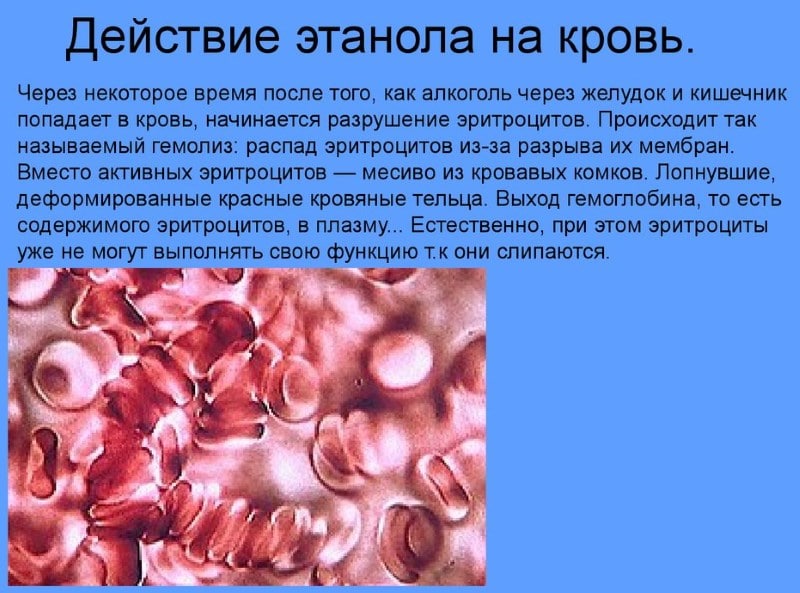 Действие этанола на кровь.

Через некоторое время после того, как алкоголь через желудок и кишечник попадает в кровь, начинается разрушение эритроцитов. Происходит так называемый гемолиз: распад эритроцитов из-за разрыва их мембран. Вместо активных эритроцитов — месиво из кровавых комков. Лопнувшие, деформированные красные кровяные тельца. Выход гемоглобина, то есть содержимого эритроцитов, в плазму... Естественно, при этом эритроциты уже не могут выполнять свою функцию т.к они слипаются.